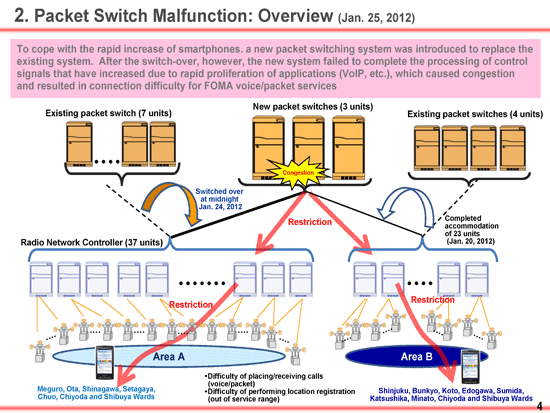 2. Packet Switch Malfunction: Overview (Jan. 25, 2012)

To cope with the rapid increase of smartphones. a new packet switching system was introduced to replace the existing system. After the switch-over, however, the new system failed to complete the processing of control signals that have increased due to rapid proliferation of applications (VoIP, etc.), which caused congestion and resulted in connection difficulty for FOMA voice/packet services

Existing packet switch (7 units)

New packet switches (3 units)

Existing packet switches (4 units)

Congestion

Switched over at midnight Jan. 24, 2012

Restriction

Completed accommodation of 23 units (Jan. 20, 2012)

Radio Network Controller (37 units)

Restriction

Restriction

Area A

Area B

Meguro, Ota, Shinagawa, Setagaya, Chuo, Chiyoda and Shibuya Wards

•Difficulty of placing/receiving calls (voice/packet)
•Difficulty of performing location registration (out of service range)

Shinjuku, Bunkyo, Koto, Edogawa, Sumida, Katsushika, Minato, Chiyoda and Shibuya Wards

4